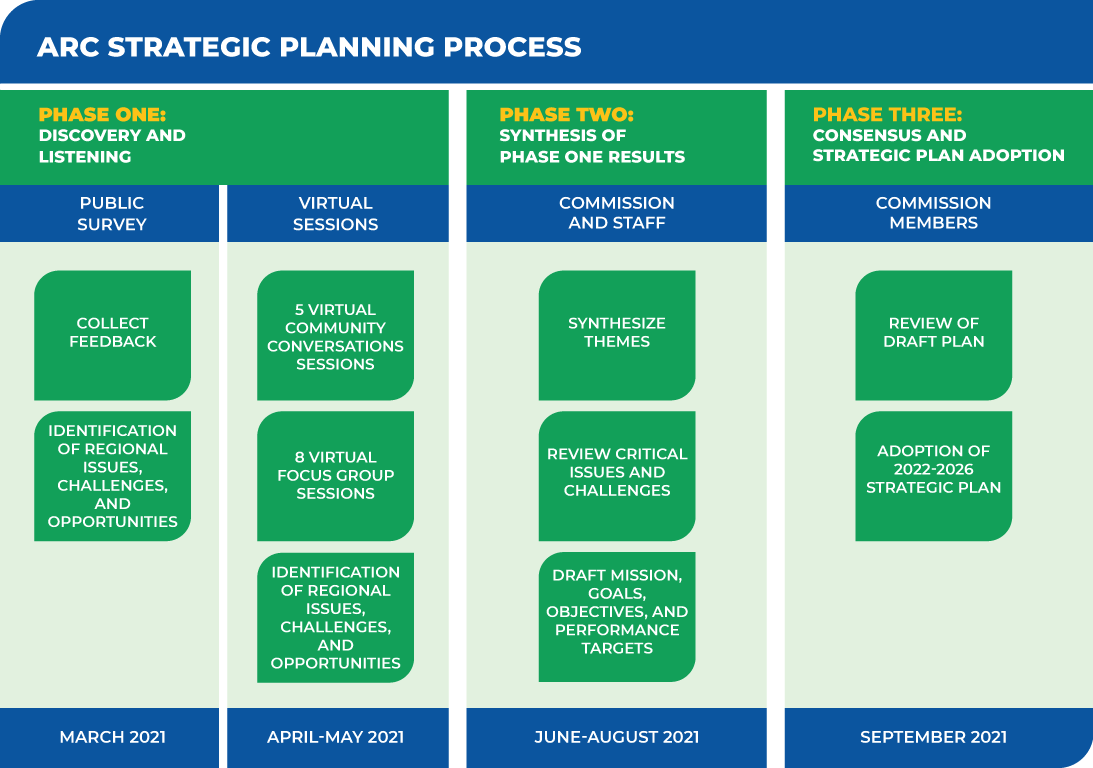 ARC STRATEGIC PLANNING PROCESS

PHASE ONE:
DISCOVERY AND LISTENING

PUBLIC SURVEY

COLLECT FEEDBACK

IDENTIFICATION OF REGIONAL ISSUES, CHALLENGES, AND OPPORTUNITIES

MARCH 2021

VIRTUAL SESSIONS

5 VIRTUAL COMMUNITY CONVERSATIONS SESSIONS

8 VIRTUAL FOCUS GROUP SESSIONS

IDENTIFICATION OF REGIONAL ISSUES, CHALLENGES, AND OPPORTUNITIES

APRIL-MAY 2021

PHASE TWO:
SYNTHESIS OF PHASE ONE RESULTS

COMMISSION AND STAFF

SYNTHESIZE THEMES

REVIEW CRITICAL ISSUES AND CHALLENGES

DRAFT MISSION, GOALS, OBJECTIVES, AND PERFORMANCE TARGETS

JUNE-AUGUST 2021

PHASE THREE:
CONSENSUS AND STRATEGIC PLAN ADOPTION

COMMISSION MEMBERS

REVIEW OF DRAFT PLAN

ADOPTION OF 2022-2026 STRATEGIC PLAN

SEPTEMBER 2021